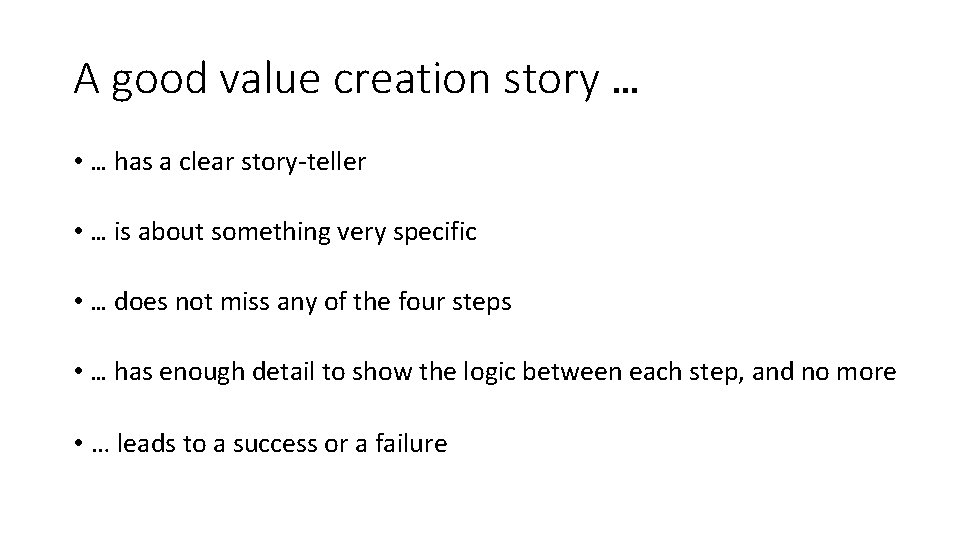 A good value creation story …

• … has a clear story-teller

• … is about something very specific

• … does not miss any of the four steps

• … has enough detail to show the logic between each step, and no more

• … leads to a success or a failure